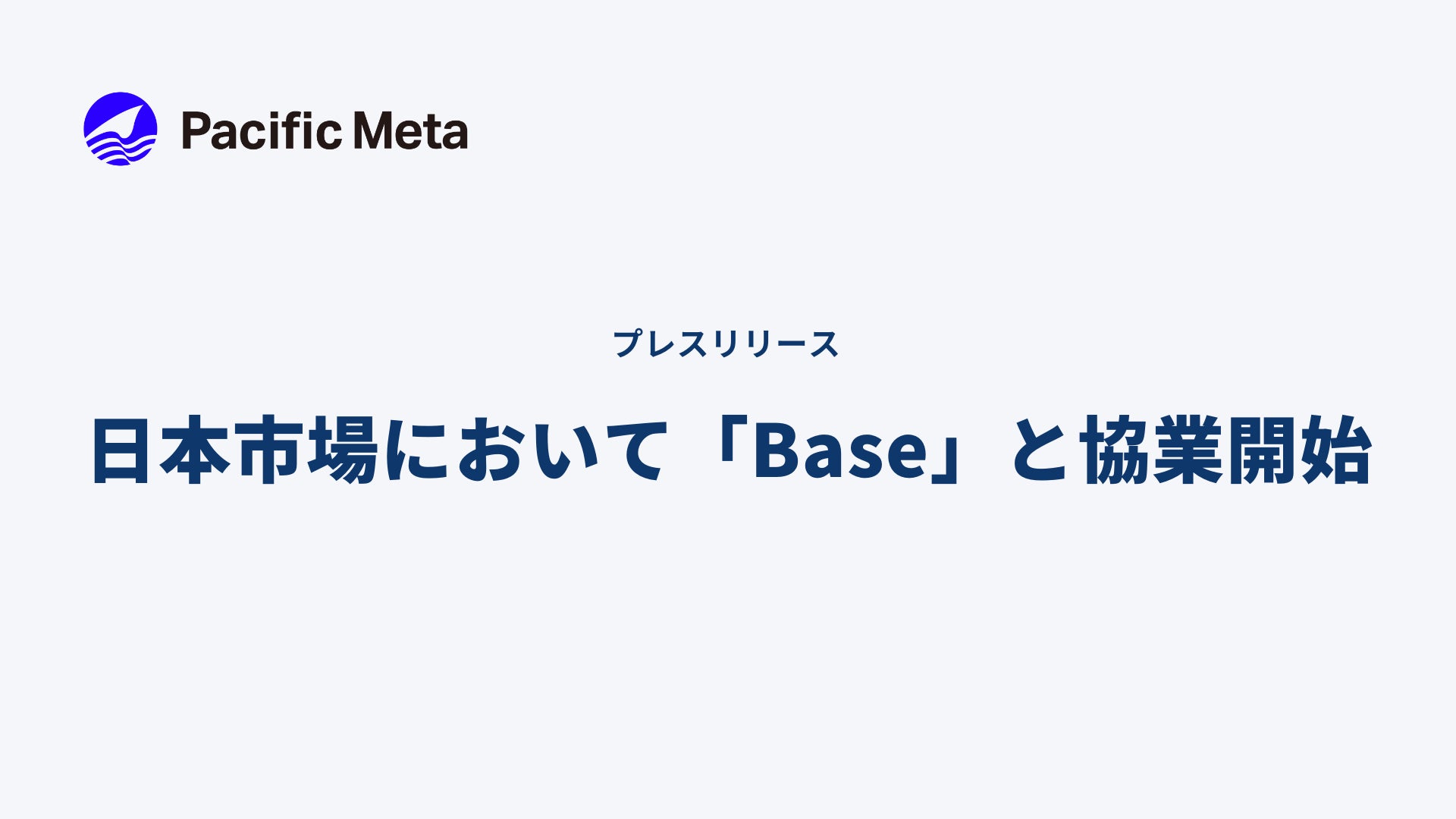 Pacific Meta

プレスリリース

日本市場において「Base」と協業開始